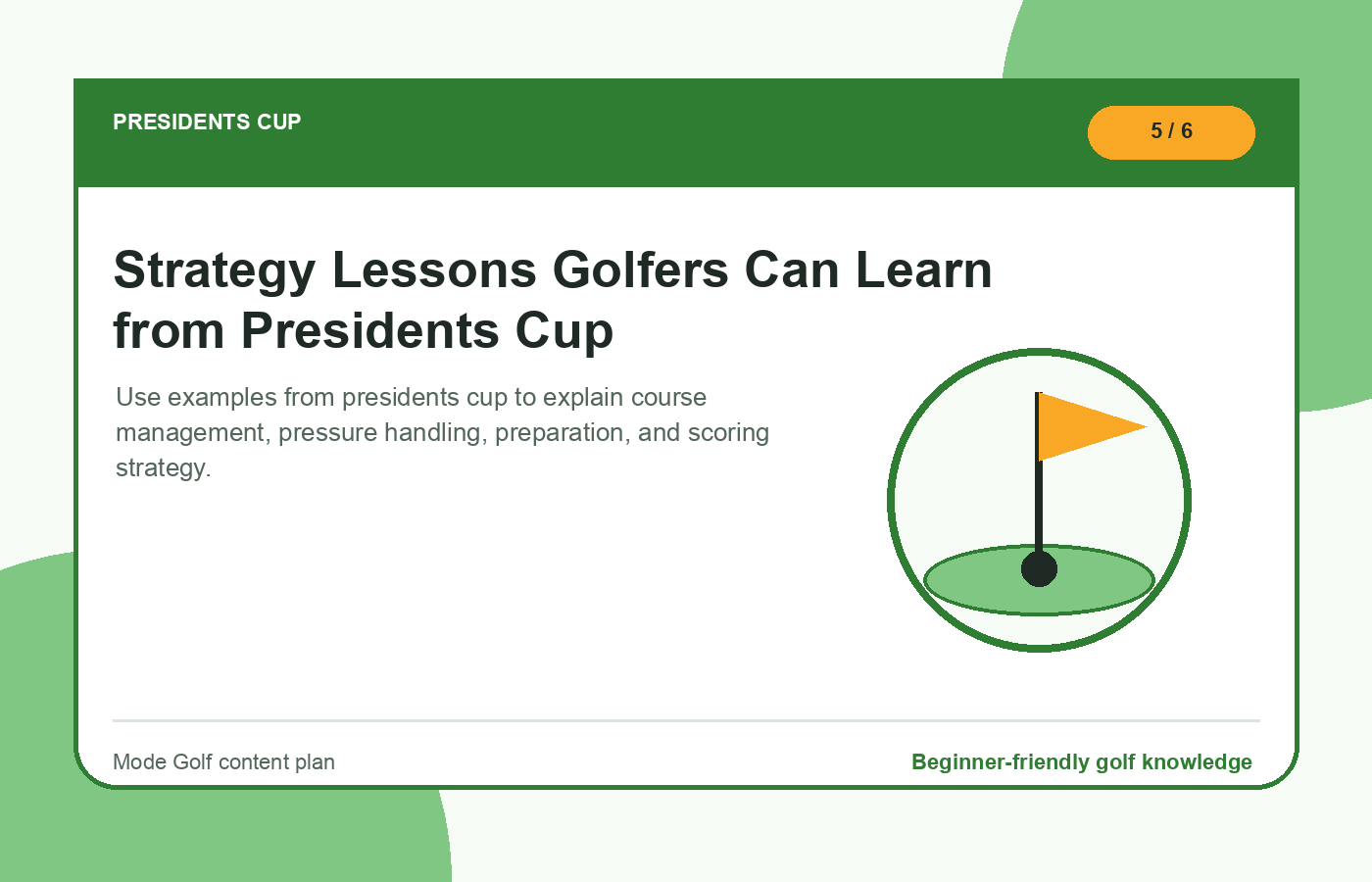 PRESIDENTS CUP

5 / 6

Strategy Lessons Golfers Can Learn from Presidents Cup

Use examples from presidents cup to explain course management, pressure handling, preparation, and scoring strategy.

Mode Golf content plan

Beginner-friendly golf knowledge